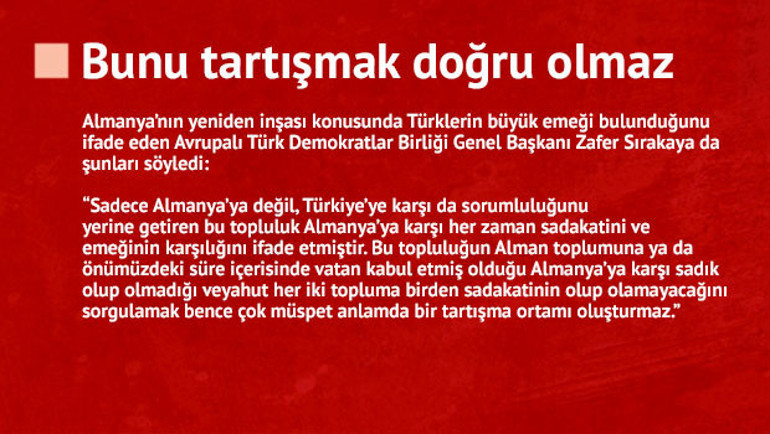 Bunu tartışmak doğru olmaz

Almanya'nın yeniden inşası konusunda Türklerin büyük emeği bulunduğunu ifade eden Avrupalı Türk Demokratlar Birliği Genel Başkanı Zafer Sırakaya da şunları söyledi:

"Sadece Almanya'ya değil, Türkiye'ye karşı da sorumluluğunu yerine getiren bu topluluk Almanya'ya karşı her zaman sadakatini ve emeğinin karşılığını ifade etmiştir. Bu topluluğun Alman toplumuna ya da önümüzdeki süre içerisinde vatan kabul etmiş olduğu Almanya'ya karşı sadık olup olmadığı veyahut her iki topluma birden sadakatinin olup olamayacağını sorgulamak bence çok müspet anlamda bir tartışma ortamı oluşturmaz."